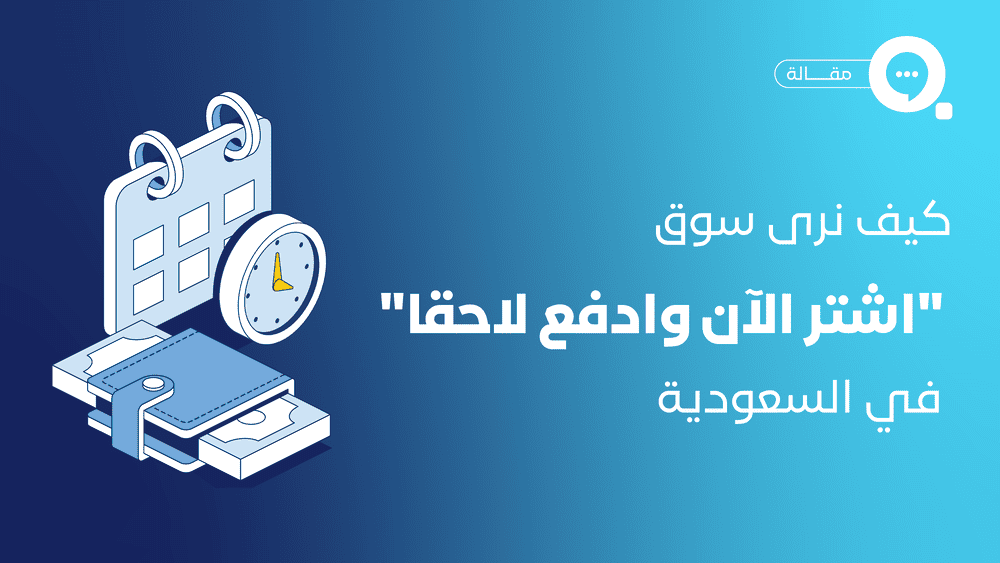 مقـــالة

كيف نرى سوق

"اشتر الآن وادفع لاحقا"

في السعودية